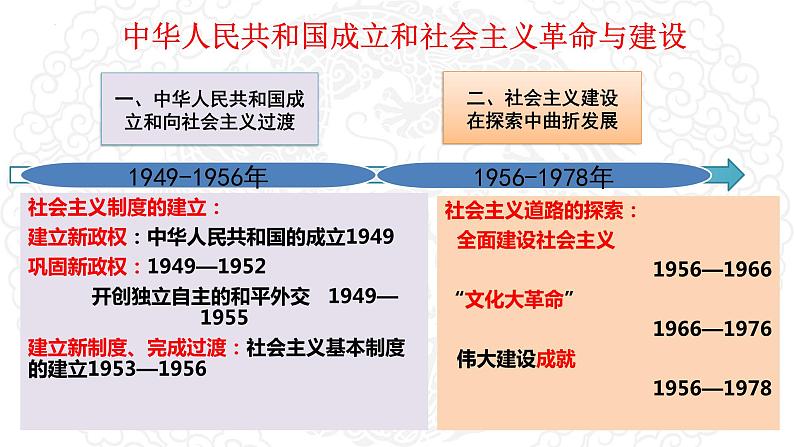 中华人民共和国成立和社会主义革命与建设

一、中华人民共和国成立和向社会主义过渡

二、社会主义建设在探索中曲折发展

1949-1956年

1956-1978年

社会主义制度的建立：

建立新政权：中华人民共和国的成立1949

巩固新政权：1949—1952

开创独立自主的和平外交 1949—1955

建立新制度、完成过渡：社会主义基本制度的建立1953—1956

社会主义道路的探索：

全面建设社会主义

1956—1966

“文化大革命”

1966—1976

伟大建设成就

1956—1978